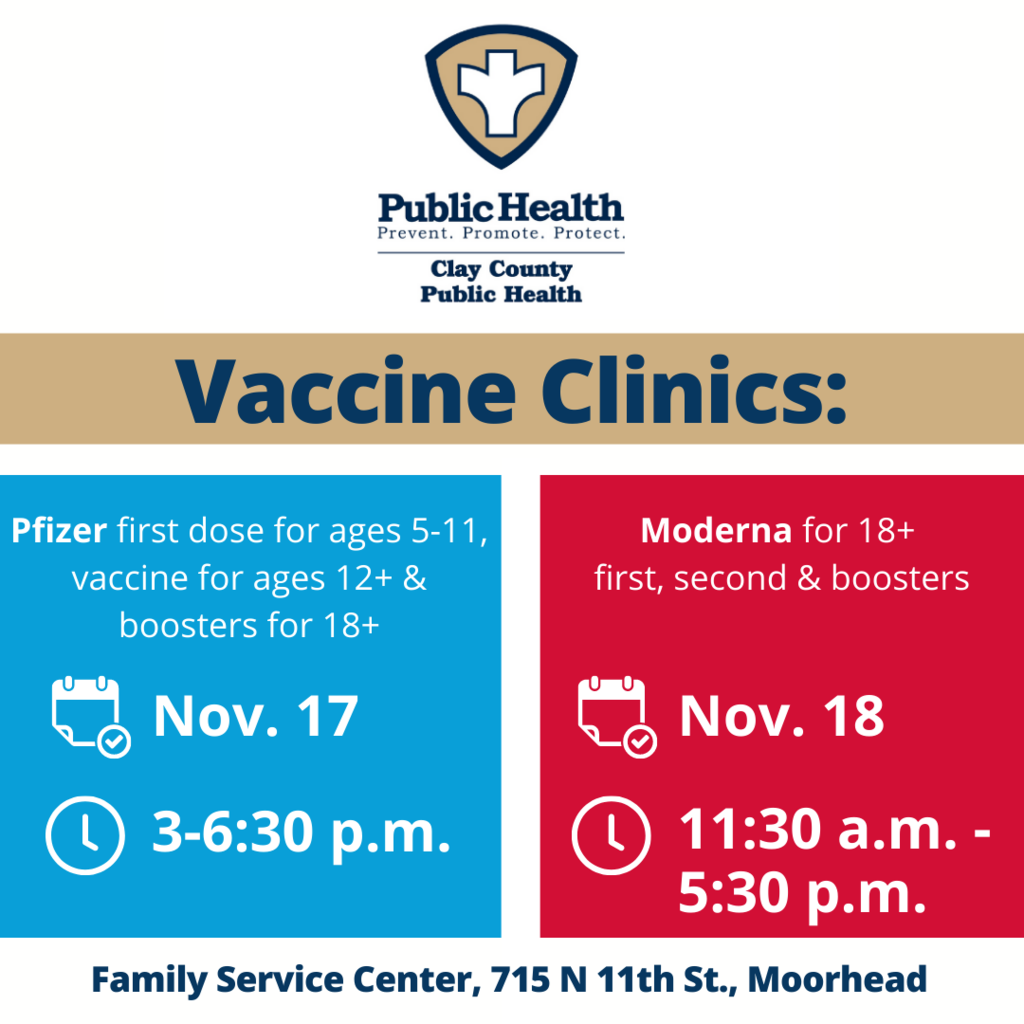 Public Health
Prevent. Promote. Protect.

Clay County
Public Health

Vaccine Clinics:

Pfizer first dose for ages 5-11, vaccine for ages 12+ & boosters for 18+

Nov. 17

3-6:30 p.m.

Moderna for 18+ first, second & boosters

Nov. 18

11:30 a.m. - 5:30 p.m.

Family Service Center, 715 N 11th St., Moorhead